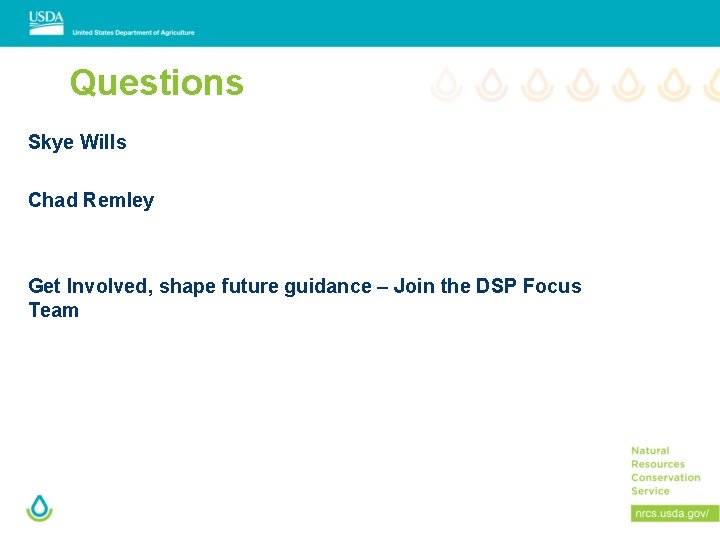 USDA
United States Department of Agriculture

Questions

Skye Wills

Chad Remley

Get Involved, shape future guidance – Join the DSP Focus Team

Natural Resources Conservation Service

nrcs.usda.gov/